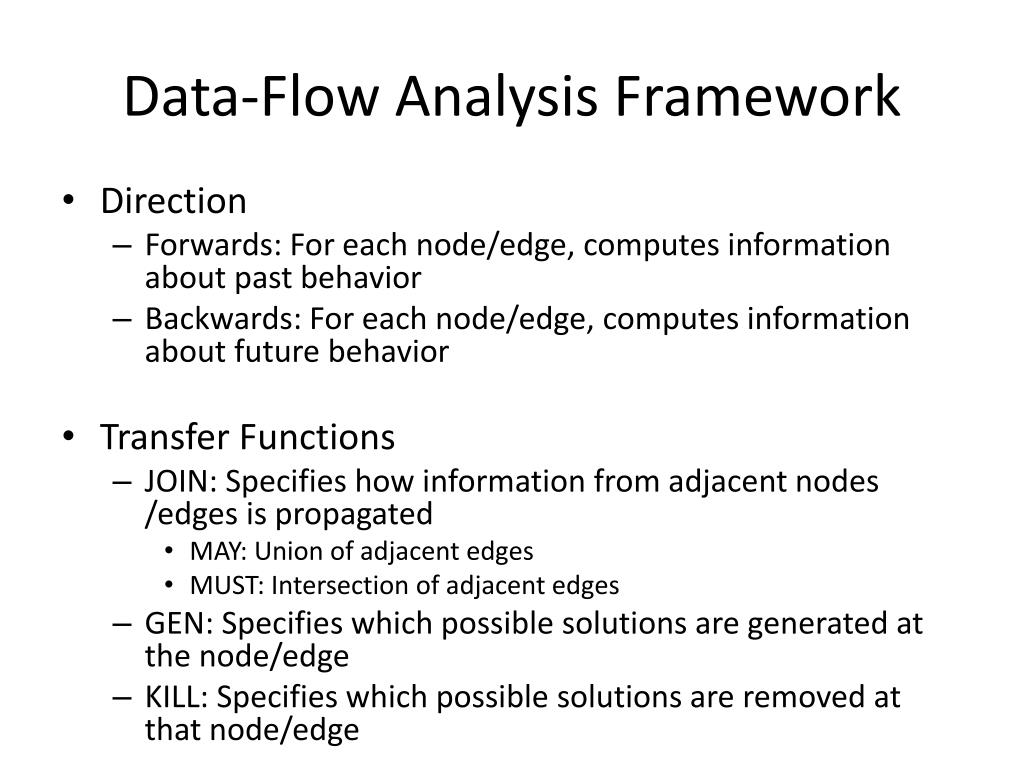 Data-Flow Analysis Framework

• Direction
– Forwards: For each node/edge, computes information about past behavior
– Backwards: For each node/edge, computes information about future behavior

• Transfer Functions
– JOIN: Specifies how information from adjacent nodes /edges is propagated
• MAY: Union of adjacent edges
• MUST: Intersection of adjacent edges
– GEN: Specifies which possible solutions are generated at the node/edge
– KILL: Specifies which possible solutions are removed at that node/edge